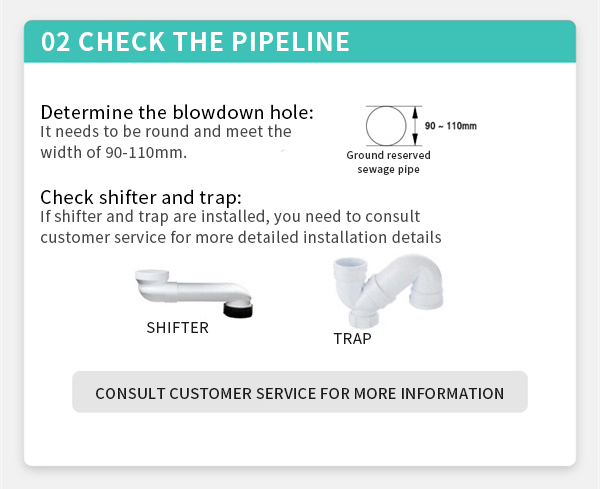 02 CHECK THE PIPELINE

Determine the blowdown hole:
It needs to be round and meet the width of 90-110mm.

90 ~ 110mm

Ground reserved sewage pipe

Check shifter and trap:
If shifter and trap are installed, you need to consult customer service for more detailed installation details

SHIFTER

TRAP

CONSULT CUSTOMER SERVICE FOR MORE INFORMATION